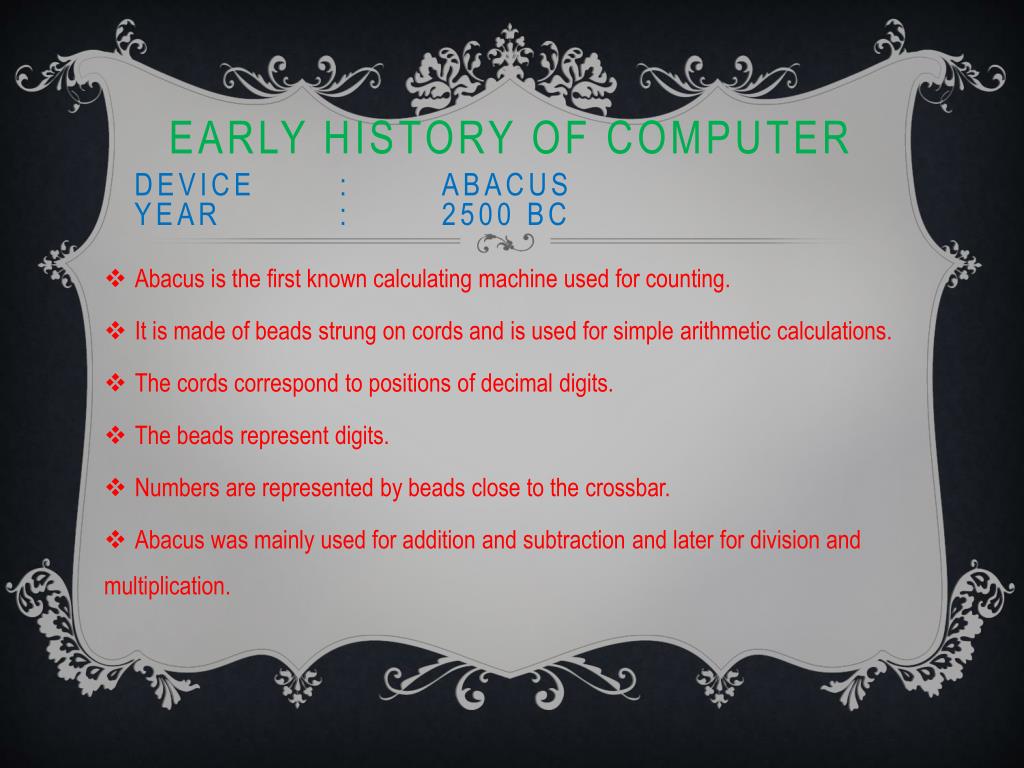 EARLY HISTORY OF COMPUTER

DEVICE : ABACUS
YEAR : 2500 BC

❖ Abacus is the first known calculating machine used for counting.

❖ It is made of beads strung on cords and is used for simple arithmetic calculations.

❖ The cords correspond to positions of decimal digits.

❖ The beads represent digits.

❖ Numbers are represented by beads close to the crossbar.

❖ Abacus was mainly used for addition and subtraction and later for division and multiplication.